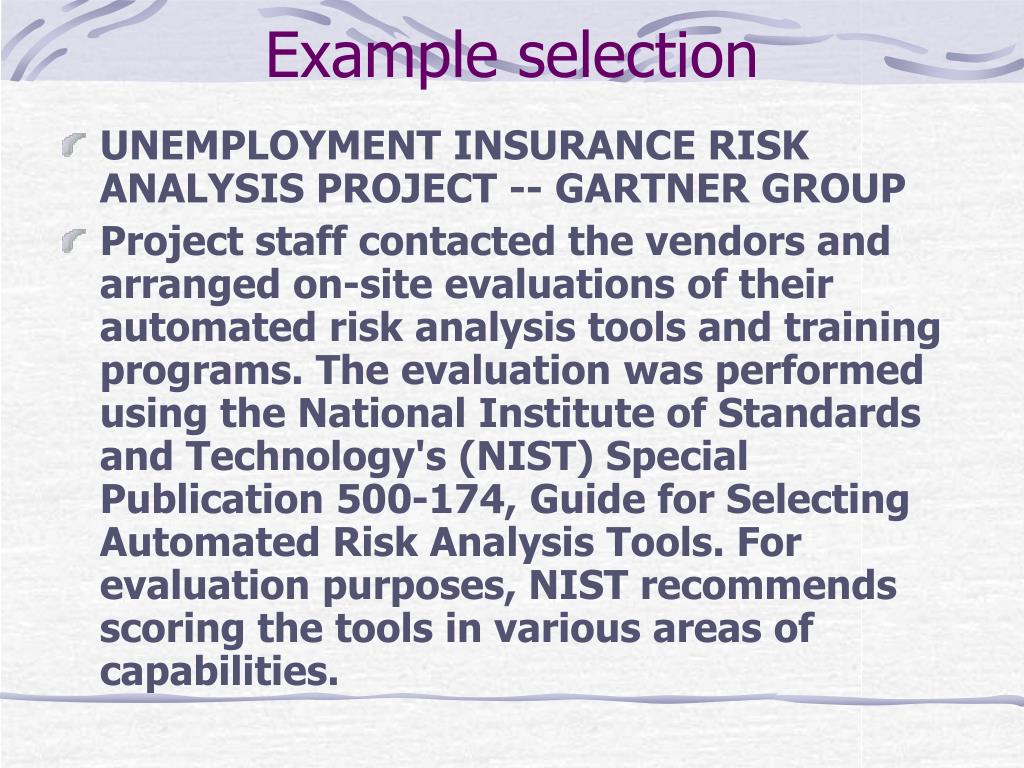 Example selection

UNEMPLOYMENT INSURANCE RISK ANALYSIS PROJECT -- GARTNER GROUP

Project staff contacted the vendors and arranged on-site evaluations of their automated risk analysis tools and training programs. The evaluation was performed using the National Institute of Standards and Technology's (NIST) Special Publication 500-174, Guide for Selecting Automated Risk Analysis Tools. For evaluation purposes, NIST recommends scoring the tools in various areas of capabilities.